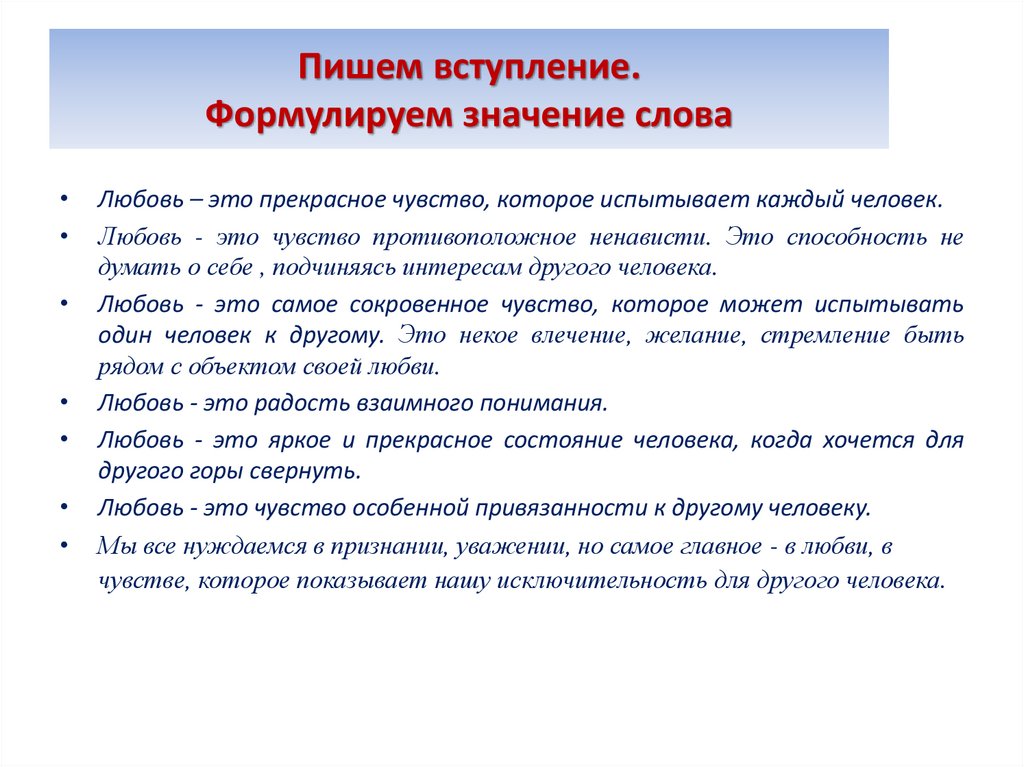 Пишем вступление.
Формулируем значение слова

• Любовь – это прекрасное чувство, которое испытывает каждый человек.
• Любовь - это чувство противоположное ненависти. Это способность не думать о себе , подчиняясь интересам другого человека.
• Любовь - это самое сокровенное чувство, которое может испытывать один человек к другому. Это некое влечение, желание, стремление быть рядом с объектом своей любви.
• Любовь - это радость взаимного понимания.
• Любовь - это яркое и прекрасное состояние человека, когда хочется для другого горы свернуть.
• Любовь - это чувство особенной привязанности к другому человеку.
• Мы все нуждаемся в признании, уважении, но самое главное - в любви, в чувстве, которое показывает нашу исключительность для другого человека.